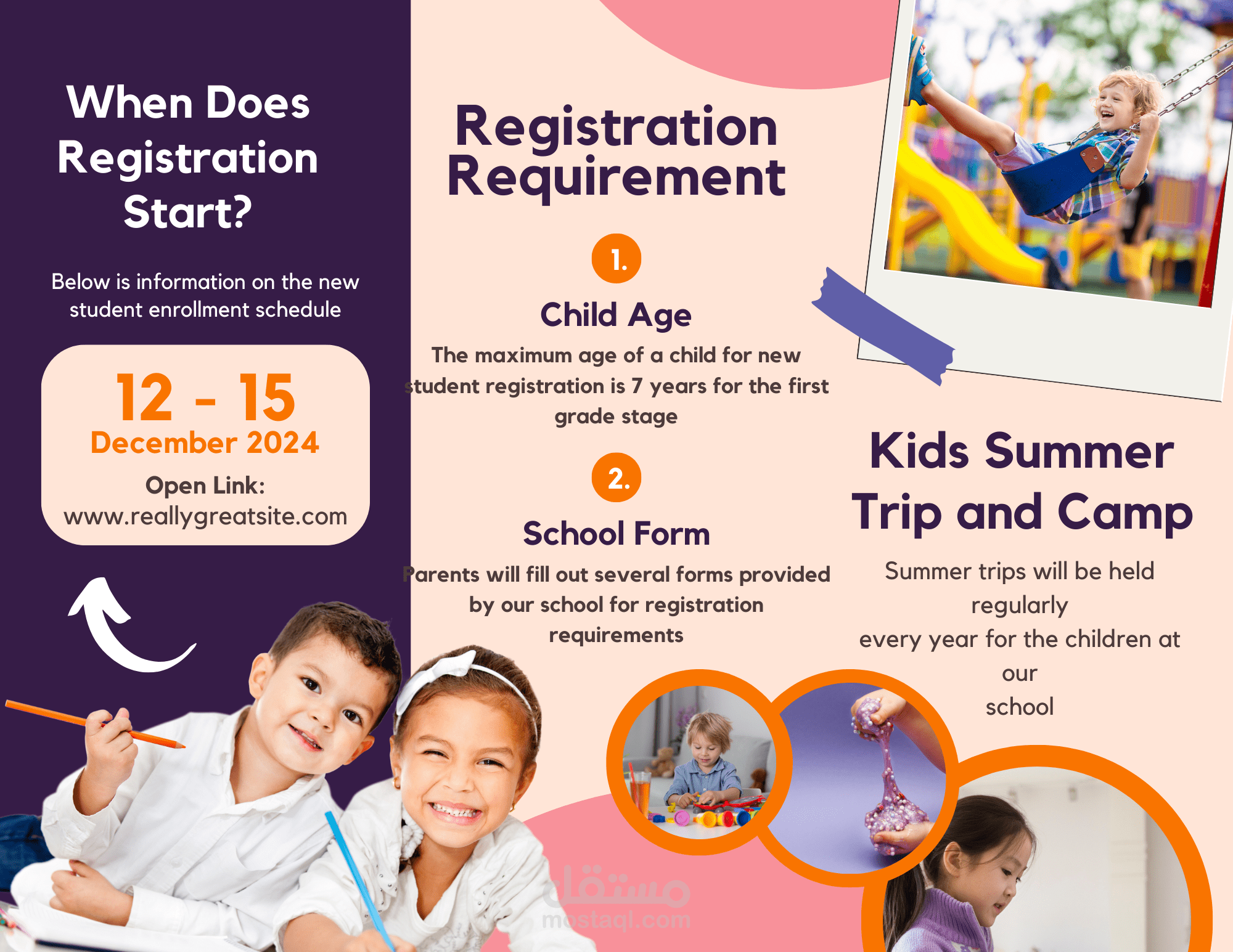 When Does Registration Start?

Below is information on the new student enrollment schedule

12 - 15
December 2024
Open Link:
www.reallygreatsite.com

Registration Requirement

1.
Child Age
The maximum age of a child for new student registration is 7 years for the first grade stage

2.
School Form
Parents will fill out several forms provided by our school for registration requirements

Kids Summer Trip and Camp
Summer trips will be held regularly
every year for the children at our
school

مستقل
mostaql.com